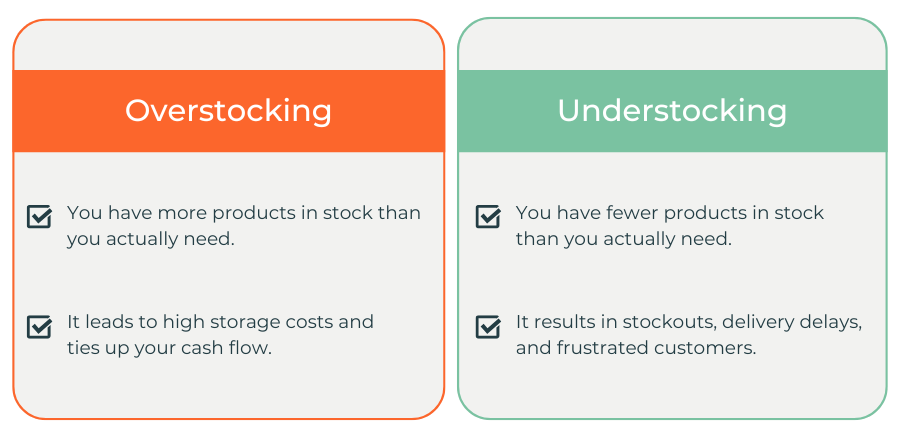 Overstocking

You have more products in stock than you actually need.

It leads to high storage costs and ties up your cash flow.

Understocking

You have fewer products in stock than you actually need.

It results in stockouts, delivery delays, and frustrated customers.